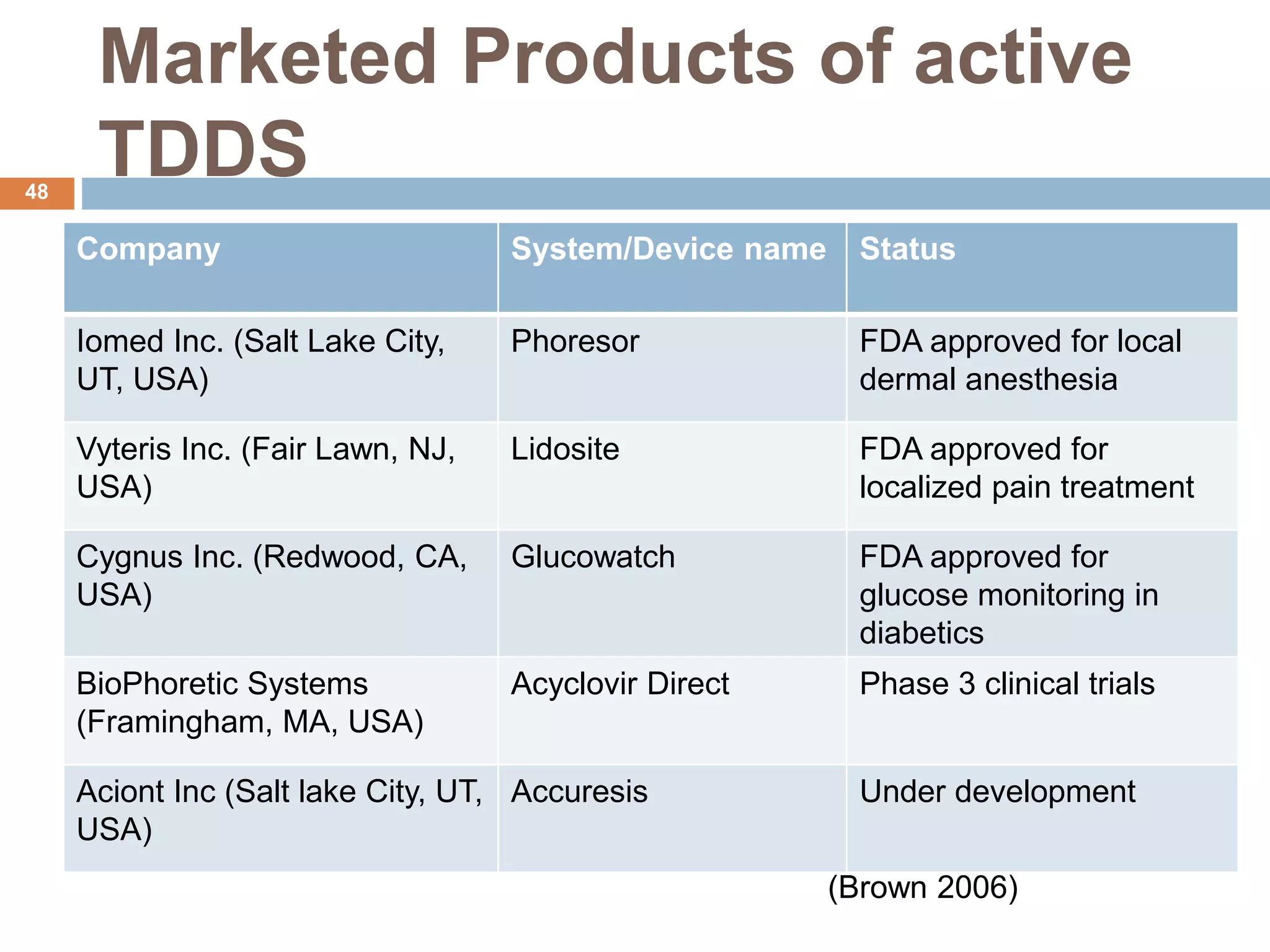 Marketed Products of active TDDS

48

| Company | System/Device name | Status |
|---|---|---|
| Iomed Inc. (Salt Lake City, UT, USA) | Phoresor | FDA approved for local dermal anesthesia |
| Vyteris Inc. (Fair Lawn, NJ, USA) | Lidosite | FDA approved for localized pain treatment |
| Cygnus Inc. (Redwood, CA, USA) | Glucowatch | FDA approved for glucose monitoring in diabetics |
| BioPhoretic Systems (Framingham, MA, USA) | Acyclovir Direct | Phase 3 clinical trials |
| Aciont Inc (Salt lake City, UT, USA) | Accuresis | Under development |

(Brown 2006)